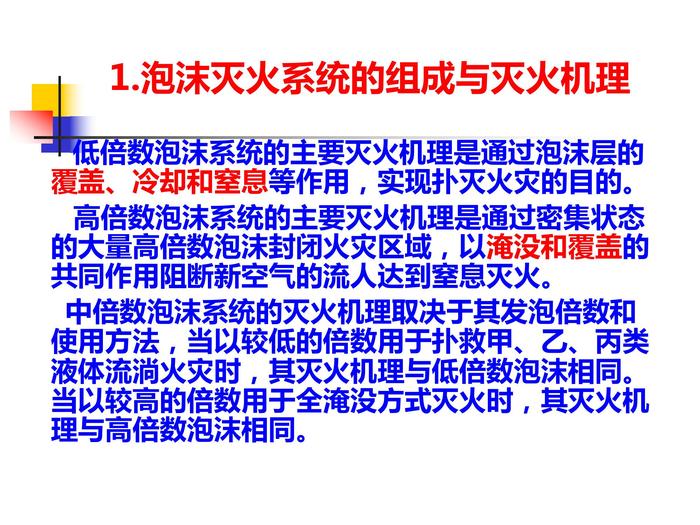 1.泡沫灭火系统的组成与灭火机理

低倍数泡沫系统的主要灭火机理是通过泡沫层的覆盖、冷却和窒息等作用，实现扑灭火灾的目的。

高倍数泡沫系统的主要灭火机理是通过密集状态的大量高倍数泡沫封闭火灾区域，以淹没和覆盖的共同作用阻断新空气的流人达到窒息灭火。

中倍数泡沫系统的灭火机理取决于其发泡倍数和使用方法，当以较低的倍数用于扑救甲、乙、丙类液体流淌火灾时，其灭火机理与低倍数泡沫相同。当以较高的倍数用于全淹没方式灭火时，其灭火机理与高倍数泡沫相同。